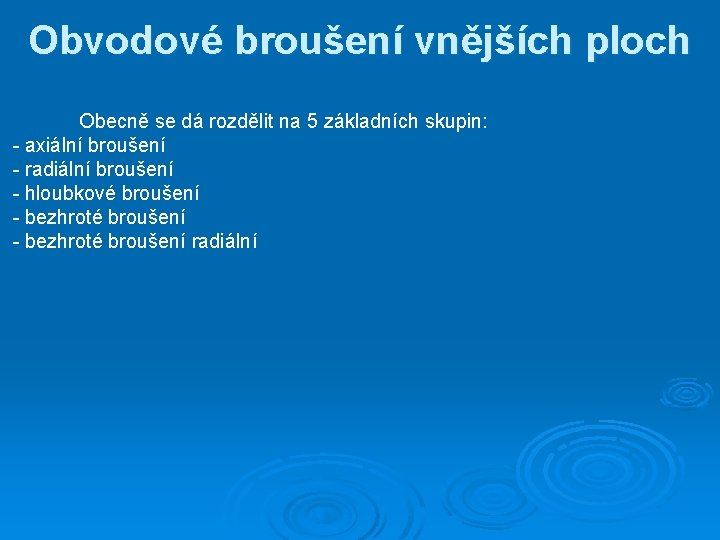 Obvodové broušení vnějších ploch

Obecně se dá rozdělit na 5 základních skupin:
- axiální broušení
- radiální broušení
- hloubkové broušení
- bezhroté broušení
- bezhroté broušení radiální